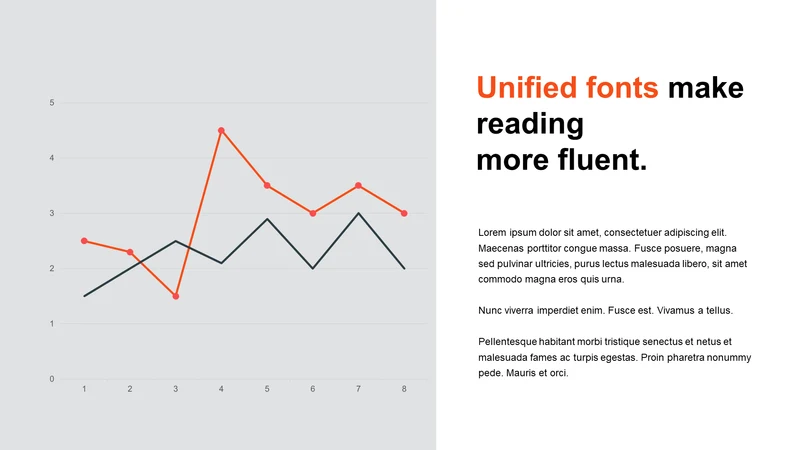 5
4
3
2
1
0
1 2 3 4 5 6 7 8

Unified fonts make reading
more fluent.

Lorem ipsum dolor sit amet, consectetuer adipiscing elit. Maecenas porttitor congue massa. Fusce posuere, magna sed pulvinar ultricies, purus lectus malesuada libero, sit amet commodo magna eros quis urna.

Nunc viverra imperdiet enim. Fusce est. Vivamus a tellus.

Pellentesque habitant morbi tristique senectus et netus et malesuada fames ac turpis egestas. Proin pharetra nonummy pede. Mauris et orci.